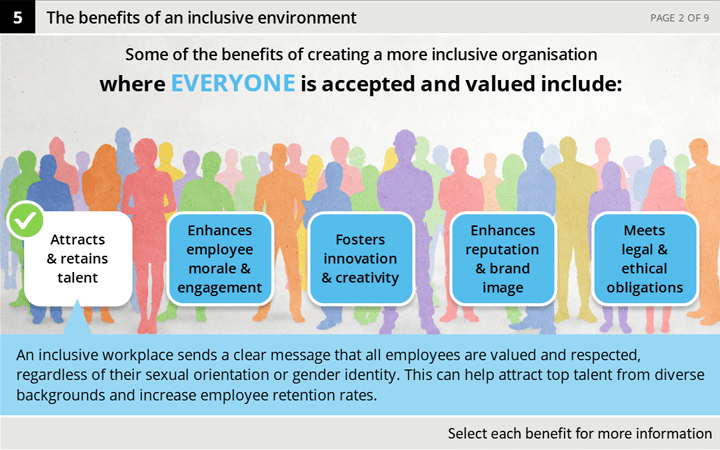 5 The benefits of an inclusive environment

PAGE 2 OF 9

Some of the benefits of creating a more inclusive organisation

where EVERYONE is accepted and valued include:

Attracts & retains talent

Enhances employee morale & engagement

Fosters innovation & creativity

Enhances reputation & brand image

Meets legal & ethical obligations

An inclusive workplace sends a clear message that all employees are valued and respected, regardless of their sexual orientation or gender identity. This can help attract top talent from diverse backgrounds and increase employee retention rates.

Select each benefit for more information